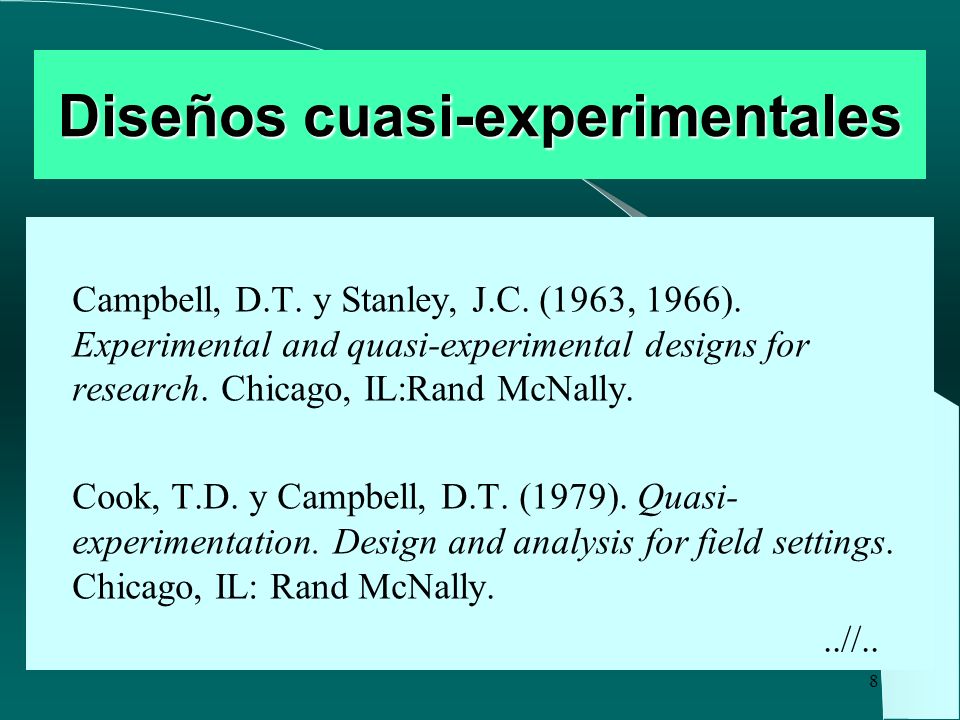 Diseños cuasi-experimentales

Campbell, D.T. y Stanley, J.C. (1963, 1966). Experimental and quasi-experimental designs for research. Chicago, IL:Rand McNally.

Cook, T.D. y Campbell, D.T. (1979). Quasi-experimentation. Design and analysis for field settings. Chicago, IL: Rand McNally.

..//..

8